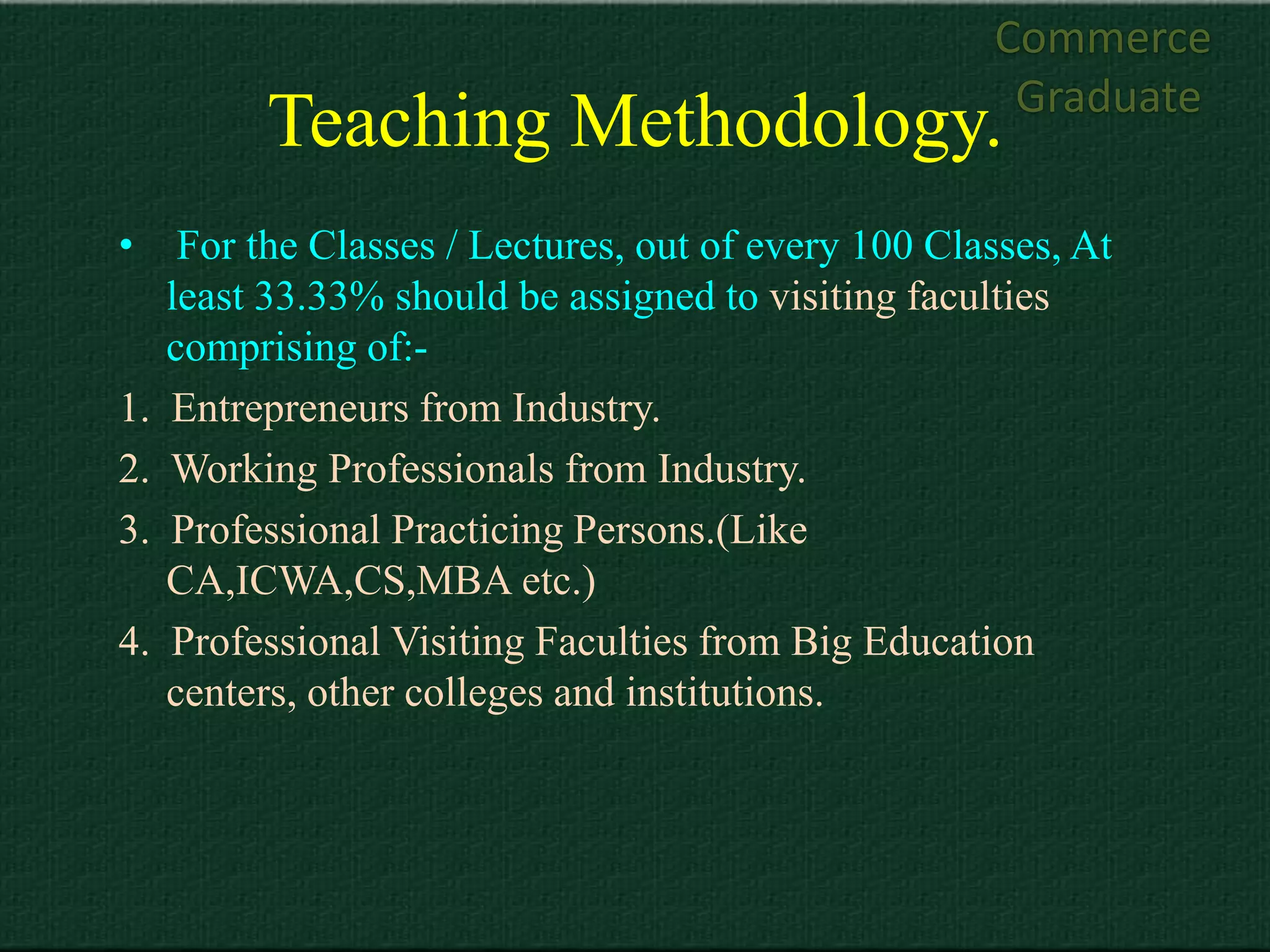 Commerce Graduate

Teaching Methodology.

• For the Classes / Lectures, out of every 100 Classes, At least 33.33% should be assigned to visiting faculties comprising of:-

1. Entrepreneurs from Industry.
2. Working Professionals from Industry.
3. Professional Practicing Persons.(Like CA,ICWA,CS,MBA etc.)
4. Professional Visiting Faculties from Big Education centers, other colleges and institutions.